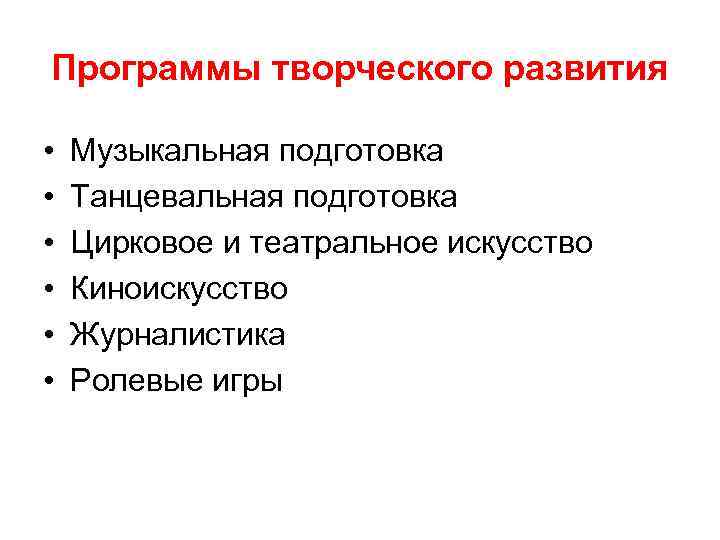 Программы творческого развития

• Музыкальная подготовка
• Танцевальная подготовка
• Цирковое и театральное искусство
• Киноискусство
• Журналистика
• Ролевые игры